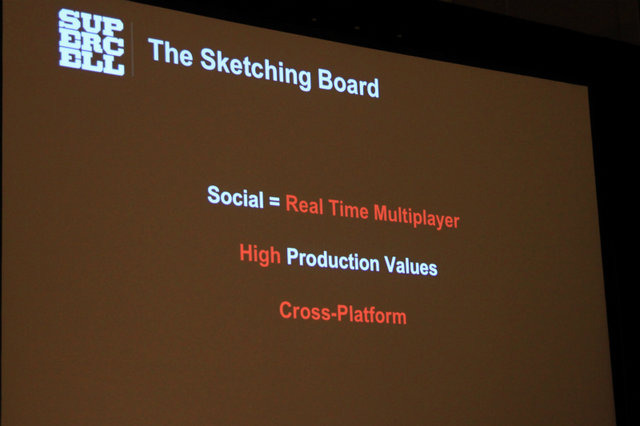 SUP
ERC
ELL

The Sketching Board

Social = Real Time Multiplayer

High Production Values

Cross-Platform